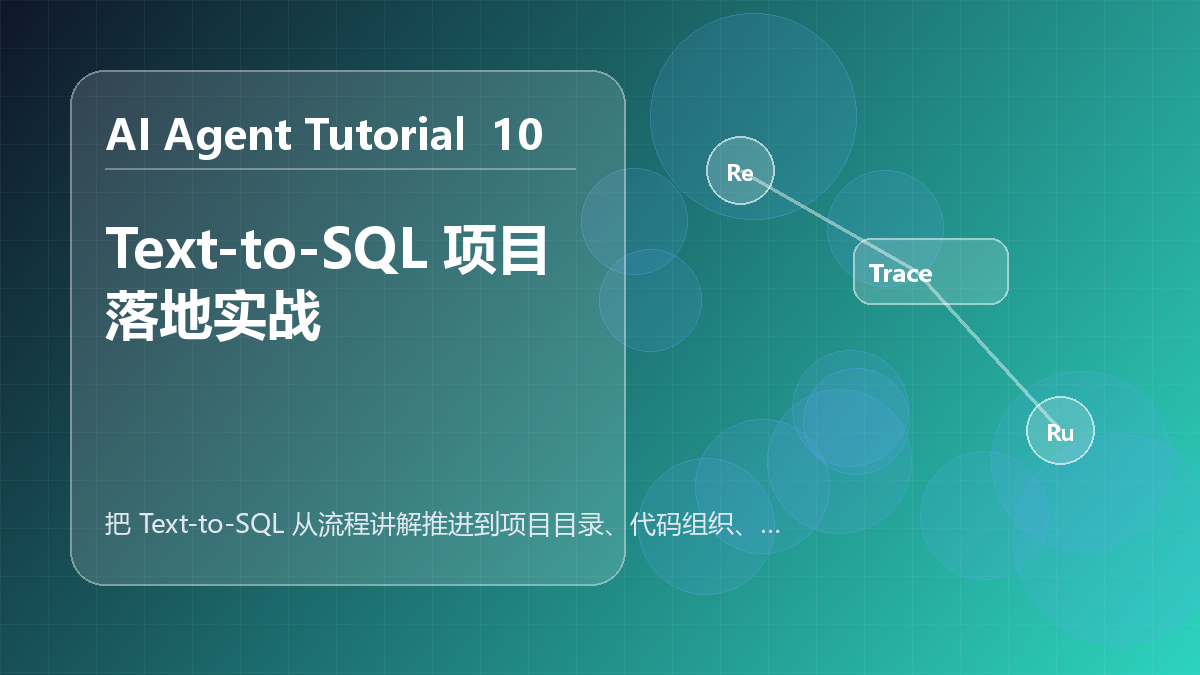 AI Agent Tutorial 10

Text-to-SQL 项目落地实战

把 Text-to-SQL 从流程讲解推进到项目目录、代码组织、…

Re

Trace

Ru